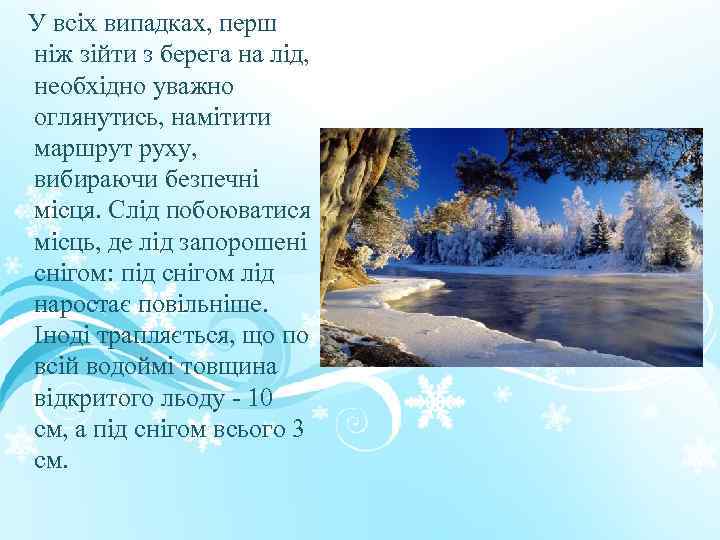 У всіх випадках, перш ніж зійти з берега на лід, необхідно уважно оглянутись, намітити маршрут руху, вибираючи безпечні місця. Слід побоюватися місць, де лід запорошені снігом: під снігом лід наростає повільніше. Іноді трапляється, що по всій водоймі товщина відкритого льоду - 10 см, а під снігом всього 3 см.